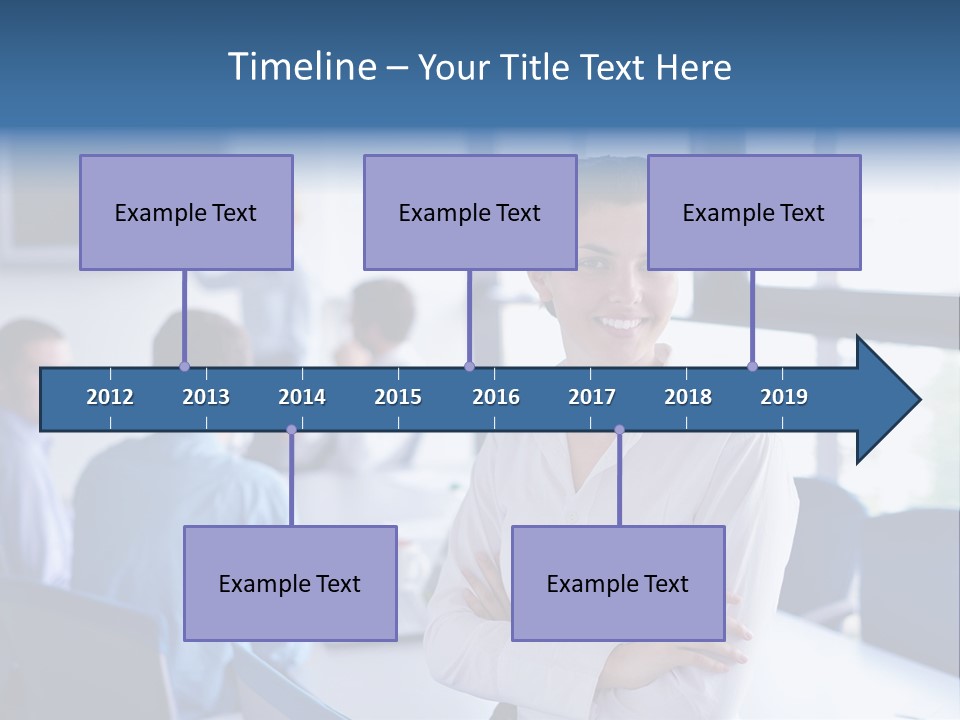 Timeline – Your Title Text Here

Example Text

Example Text

Example Text

2012 2013 2014 2015 2016 2017 2018 2019

Example Text

Example Text